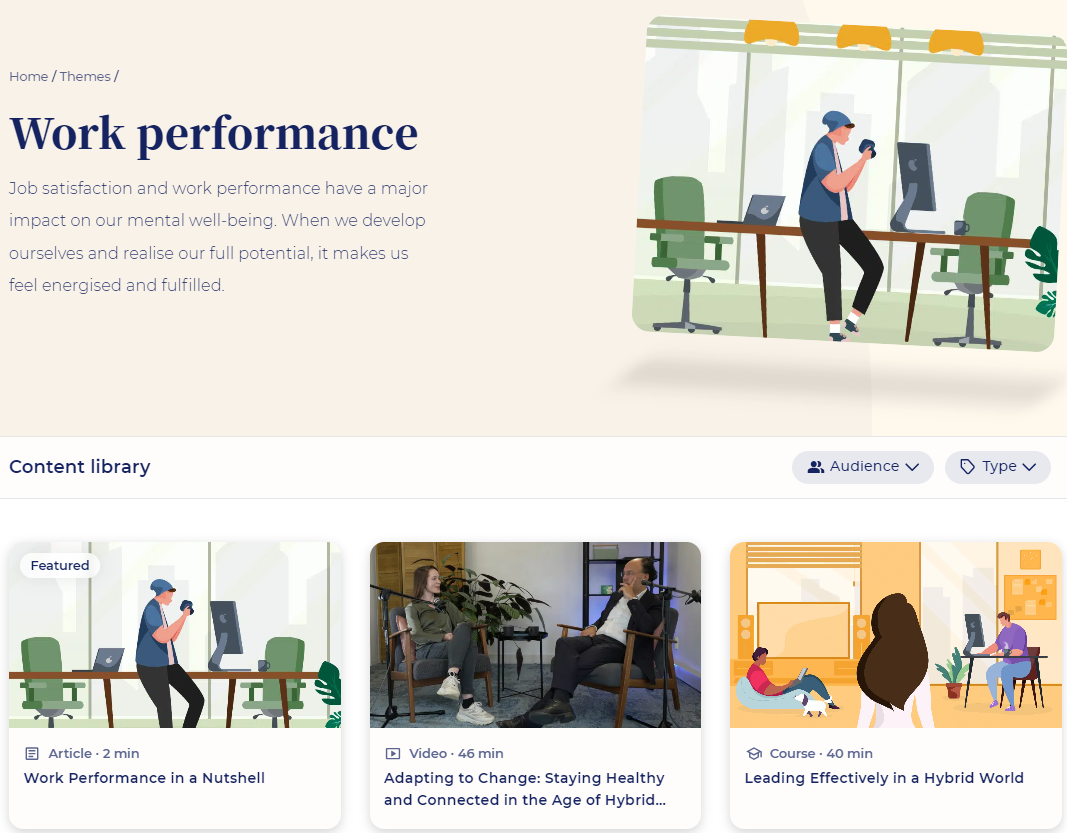 Home / Themes /

Work performance

Job satisfaction and work performance have a major impact on our mental well-being. When we develop ourselves and realise our full potential, it makes us feel energised and fulfilled.

Content library

Audience

Type

Featured

Article · 2 min

Work Performance in a Nutshell

Video · 46 min

Adapting to Change: Staying Healthy and Connected in the Age of Hybrid...

Course · 40 min

Leading Effectively in a Hybrid World